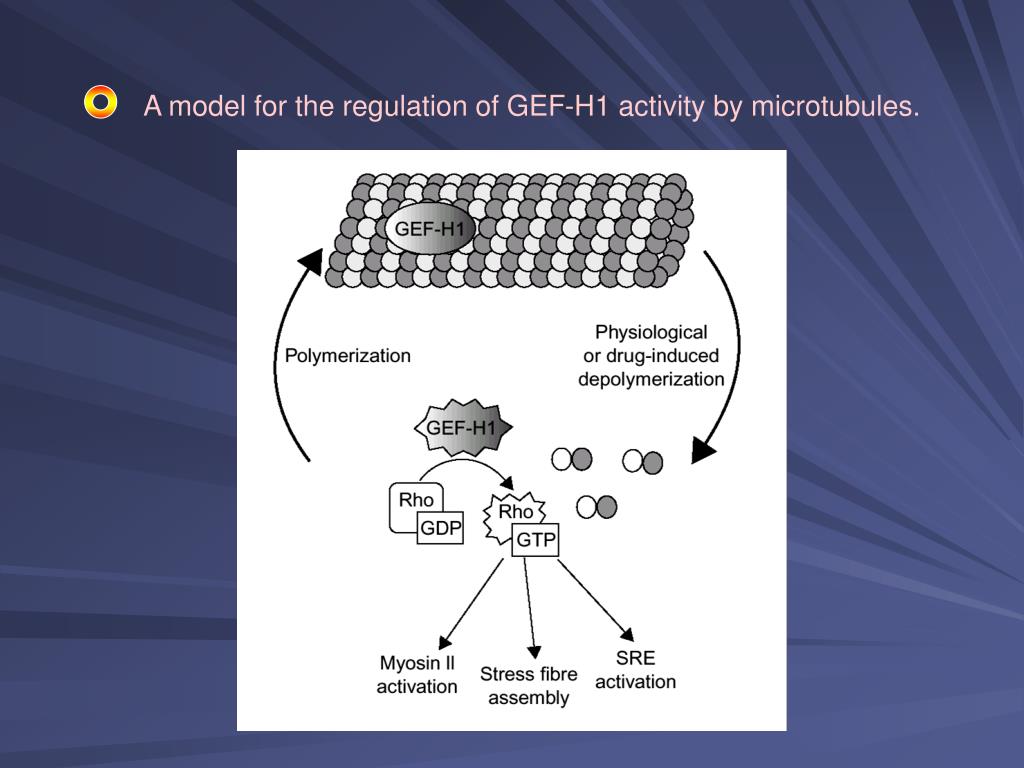 A model for the regulation of GEF-H1 activity by microtubules.

GEF-H1

Polymerization

Physiological or drug-induced depolymerization

GEF-H1

Rho
GDP

Rho
GTP

Myosin II activation

Stress fibre assembly

SRE activation